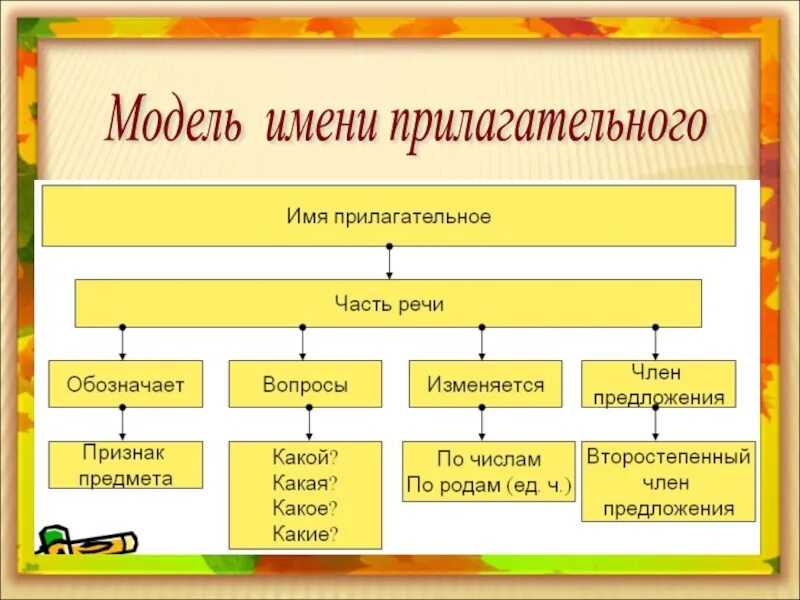 Модель имени прилагательного

Имя прилагательное

Часть речи

Обозначает

Вопросы

Изменяется

Член предложения

Признак предмета

Какой?
Какая?
Какое?
Какие?

По числам
По родам (ед. ч.)

Второстепенный член предложения